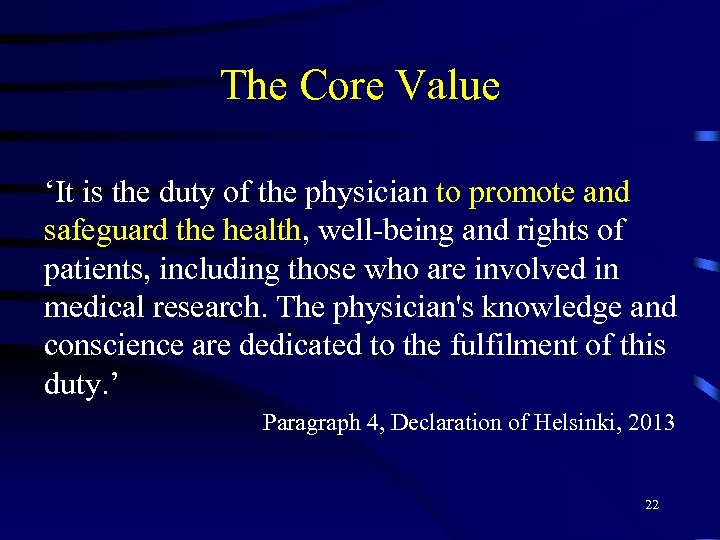 The Core Value

‘It is the duty of the physician to promote and safeguard the health, well-being and rights of patients, including those who are involved in medical research. The physician's knowledge and conscience are dedicated to the fulfilment of this duty.’

Paragraph 4, Declaration of Helsinki, 2013

22